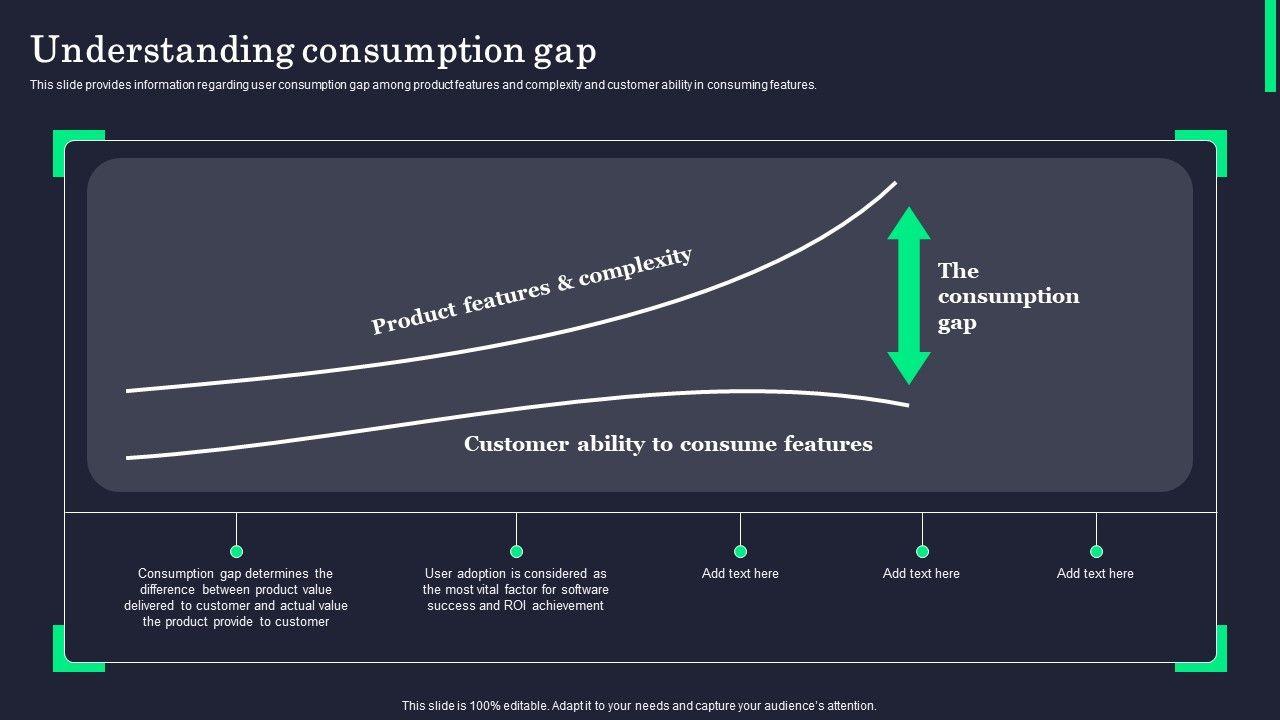 Understanding consumption gap

This slide provides information regarding user consumption gap among product features and complexity and customer ability in consuming features.

Product features & complexity

The consumption gap

Customer ability to consume features

Consumption gap determines the difference between product value delivered to customer and actual value the product provide to customer

User adoption is considered as the most vital factor for software success and ROI achievement

Add text here

Add text here

Add text here

This slide is 100% editable. Adapt it to your needs and capture your audience's attention.